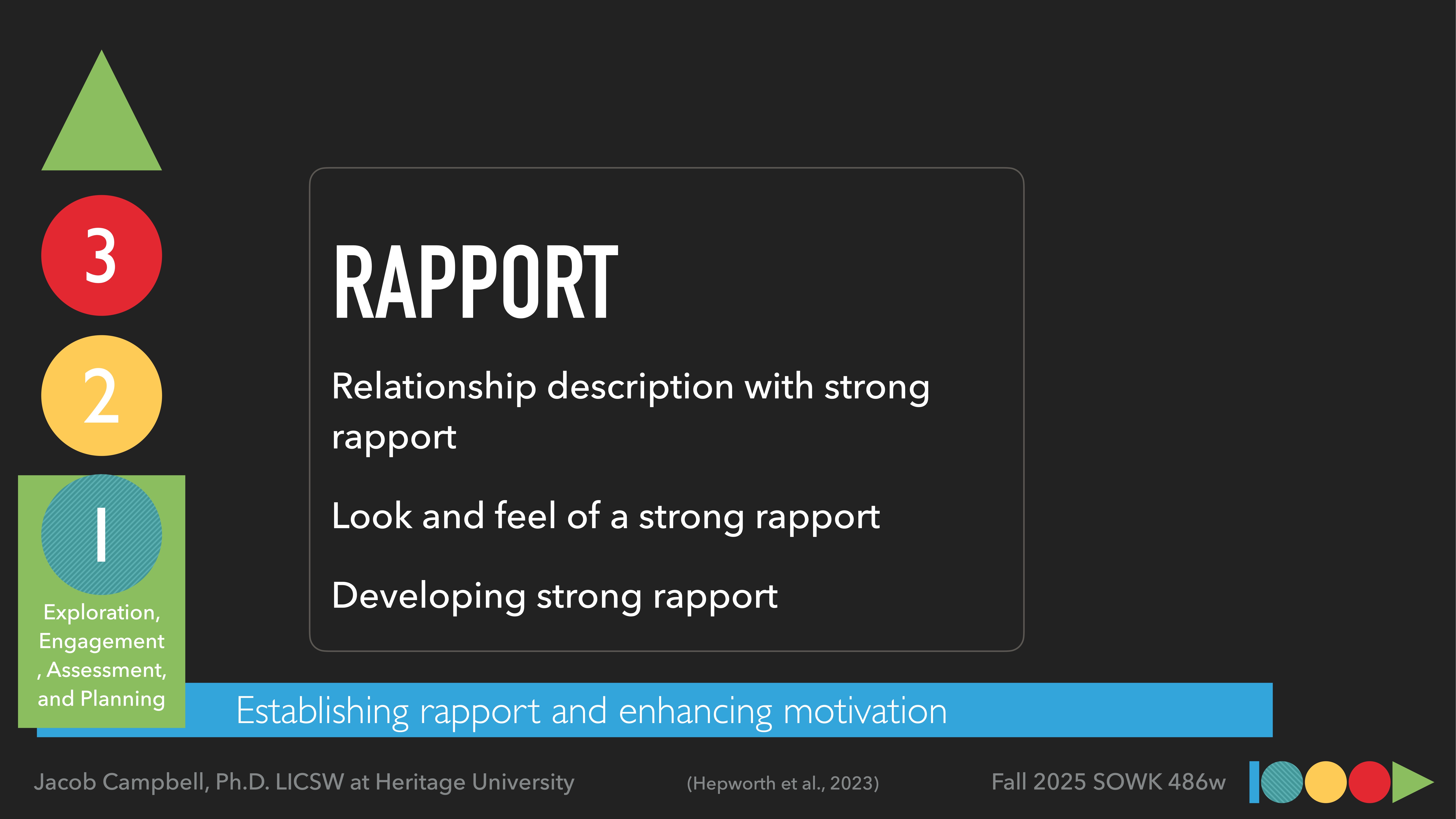 3

2

1

Exploration, Engagement, Assessment, and Planning

RAPPORT

Relationship description with strong rapport

Look and feel of a strong rapport

Developing strong rapport

Establishing rapport and enhancing motivation

Jacob Campbell, Ph.D. LICSW at Heritage University

(Hepworth et al., 2023)

Fall 2025 SOWK 486w